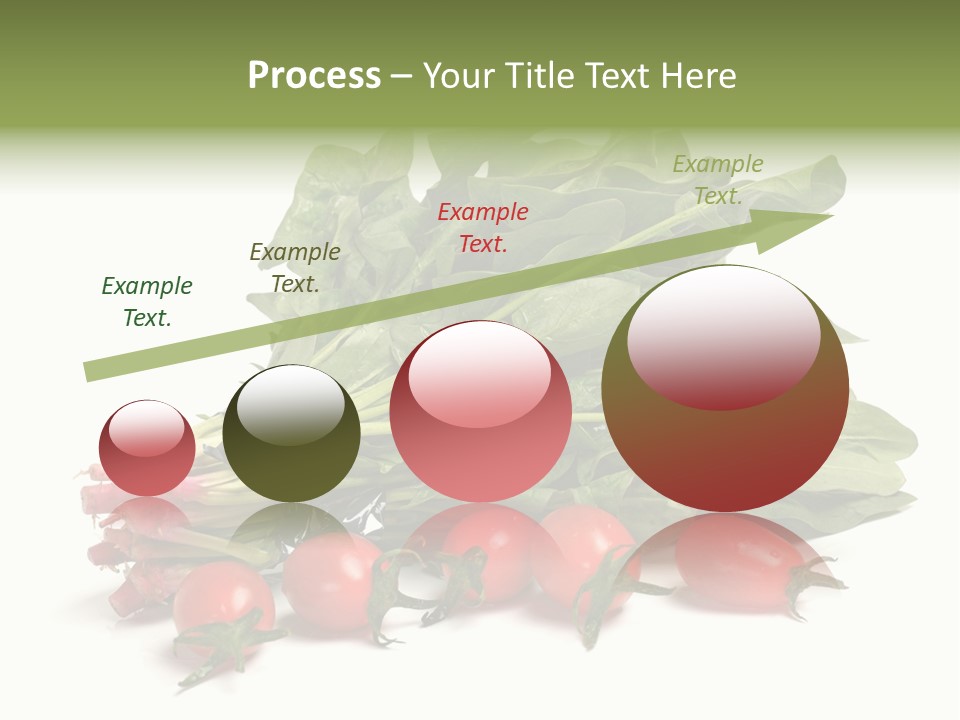 Process – Your Title Text Here

Example Text.

Example Text.

Example Text.

Example Text.